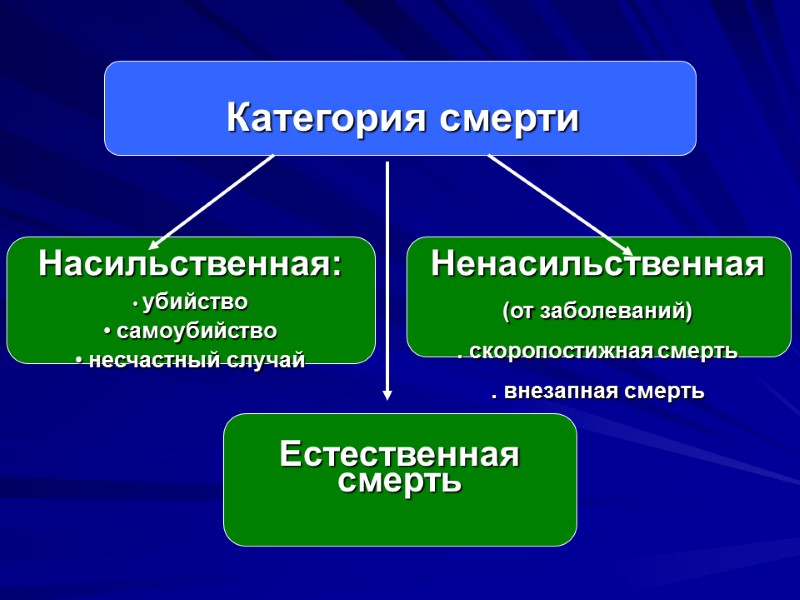 Категория смерти

Насильственная:
• убийство
• самоубийство
• несчастный случай

Ненасильственная
(от заболеваний)
. скоропостижная смерть
. внезапная смерть

Естественная смерть